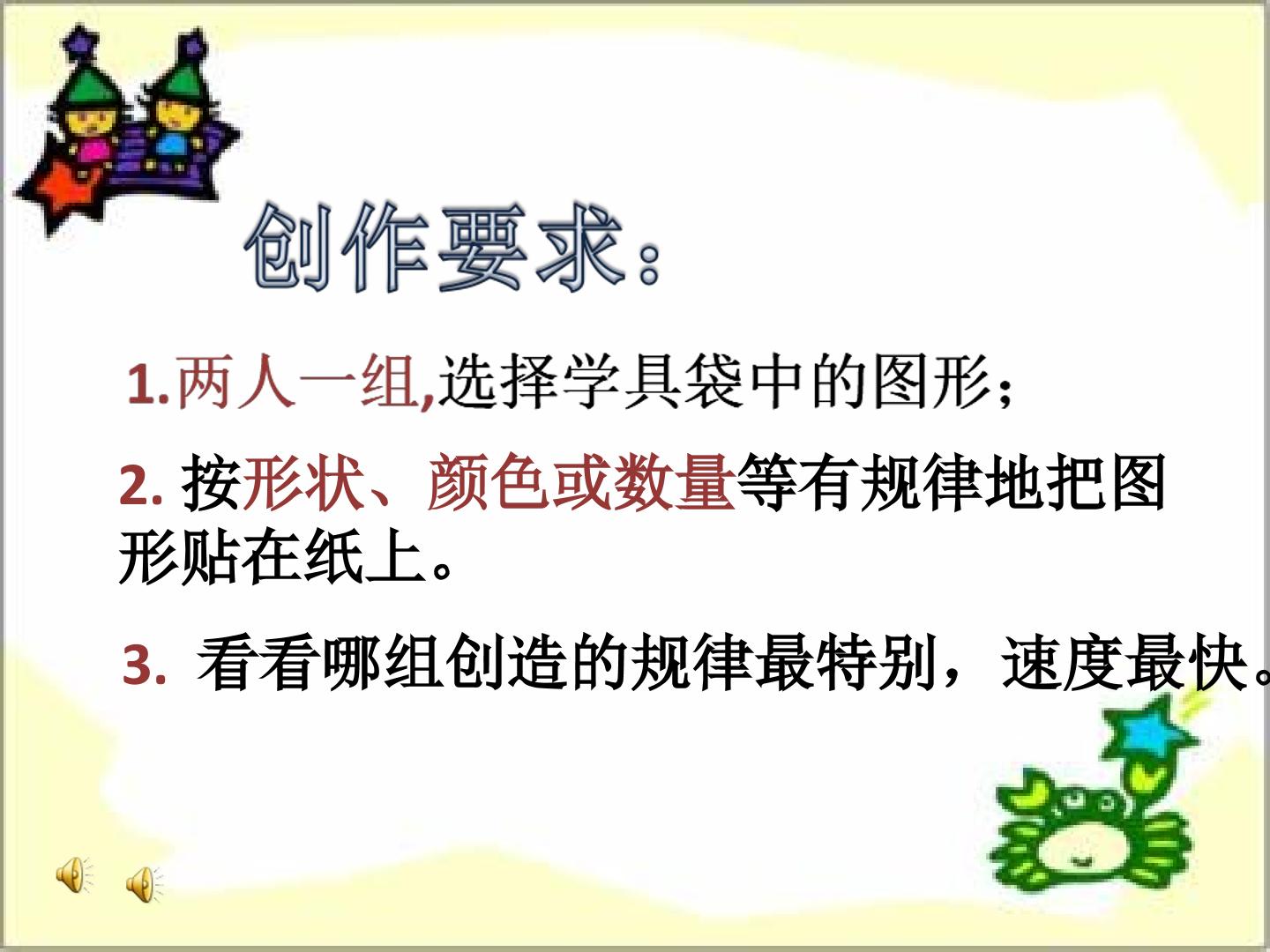 创作要求：

1.两人一组,选择学具袋中的图形；

2.按形状、颜色或数量等有规律地把图形贴在纸上。

3.看看哪组创造的规律最特别，速度最快。